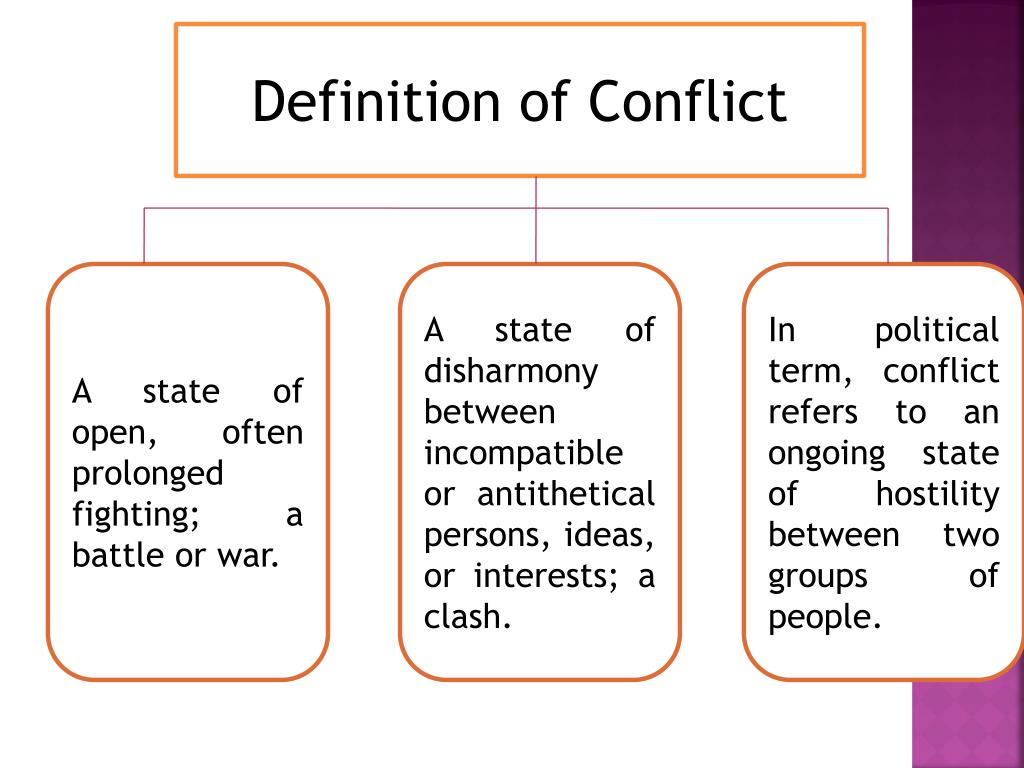 Definition of Conflict

A state of open, often prolonged fighting; a battle or war.

A state of disharmony between incompatible or antithetical persons, ideas, or interests; a clash.

In political term, conflict refers to an ongoing state of hostility between two groups of people.